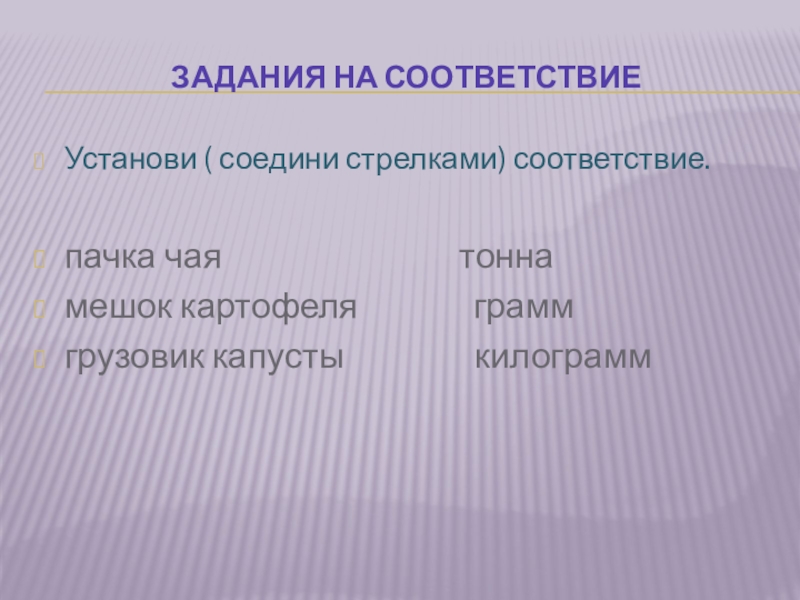 ЗАДАНИЯ НА СООТВЕТСТВИЕ

Установи ( соедини стрелками) соответствие.

пачка чая тонна
мешок картофеля грамм
грузовик капусты килограмм